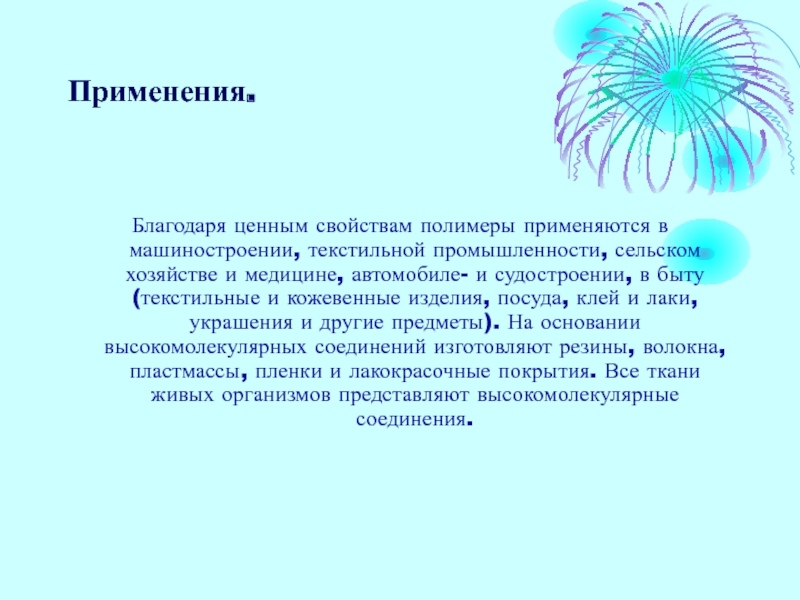 Применения.

Благодаря ценным свойствам полимеры применяются в машиностроении, текстильной промышленности, сельском хозяйстве и медицине, автомобиле- и судостроении, в быту (текстильные и кожевенные изделия, посуда, клей и лаки, украшения и другие предметы). На основании высокомолекулярных соединений изготовляют резины, волокна, пластмассы, пленки и лакокрасочные покрытия. Все ткани живых организмов представляют высокомолекулярные соединения.